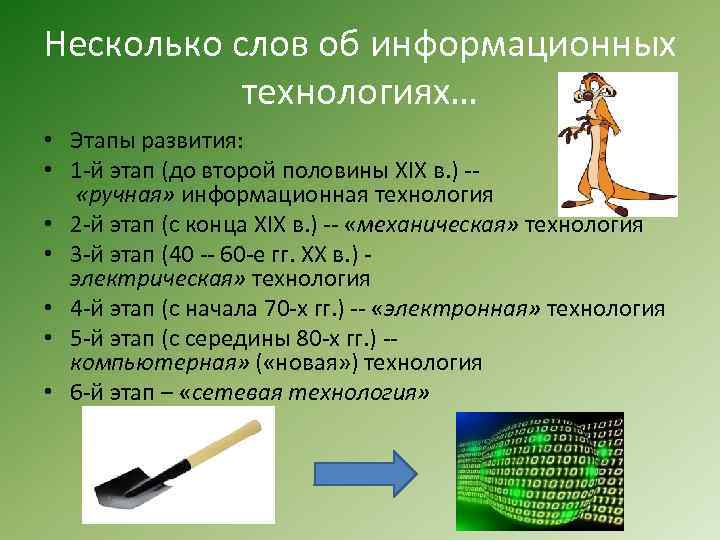 Несколько слов об информационных технологиях…

• Этапы развития:
• 1-й этап (до второй половины XIX в.) -- «ручная» информационная технология
• 2-й этап (с конца XIX в.) -- «механическая» технология
• 3-й этап (40 -- 60-е гг. XX в.) - электрическая» технология
• 4-й этап (с начала 70-х гг.) -- «электронная» технология
• 5-й этап (с середины 80-х гг.) -- компьютерная» («новая») технология
• 6-й этап – «сетевая технология»